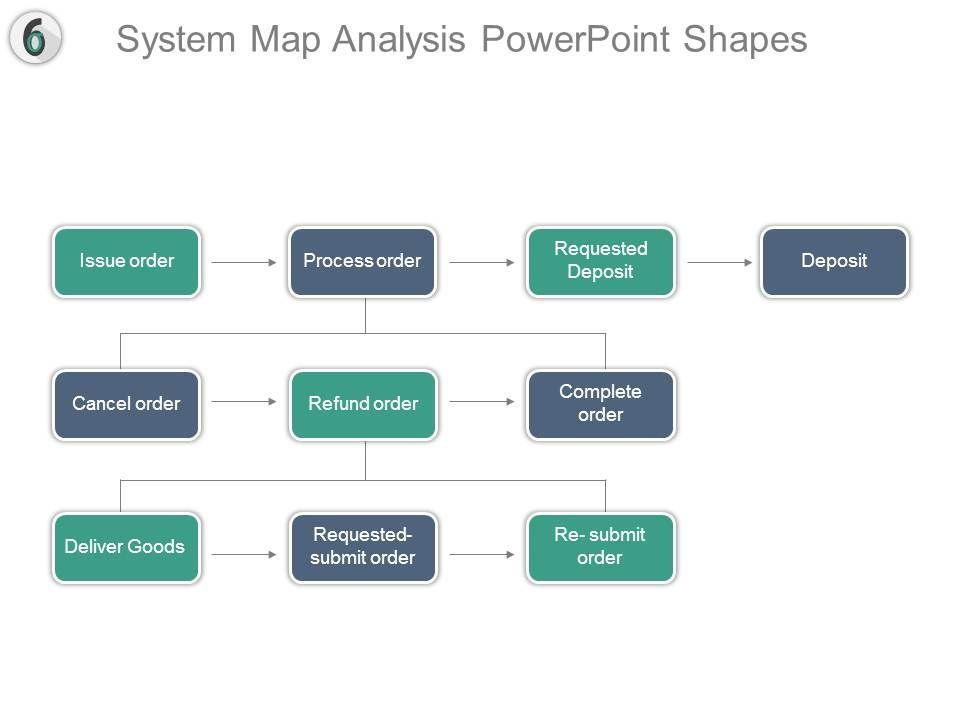 6

System Map Analysis PowerPoint Shapes

Issue order

Process order

Requested Deposit

Deposit

Cancel order

Refund order

Complete order

Deliver Goods

Requested-submit order

Re- submit order